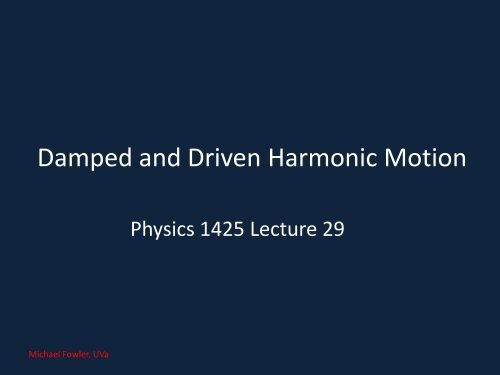 Damped and Driven Harmonic Motion

Physics 1425 Lecture 29

Michael Fowler, UVa